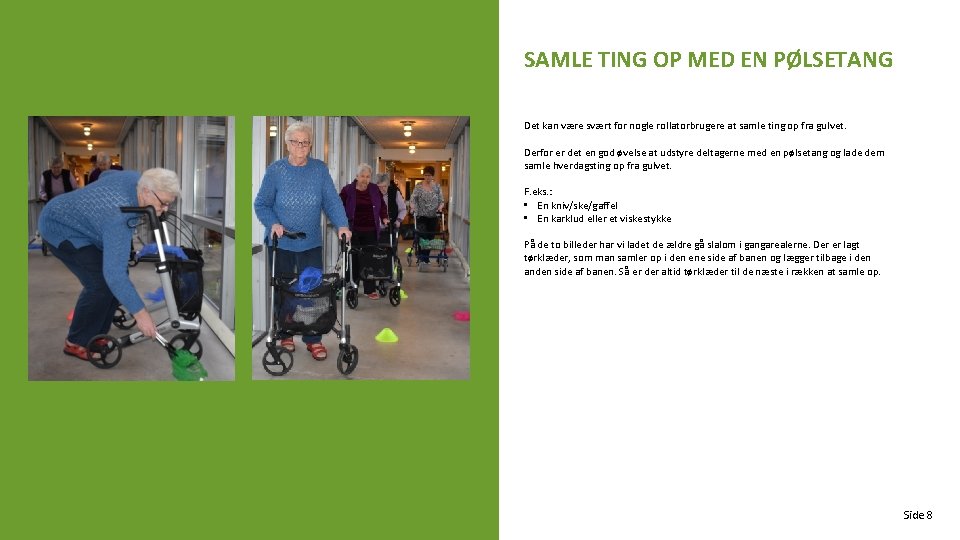 SAMLE TING OP MED EN PØLSETANG

Det kan være svært for nogle rollatorbrugere at samle ting op fra gulvet.

Derfor er det en god øvelse at udstyre deltagerne med en pølsetang og lade dem samle hverdagsting op fra gulvet.

F.eks.:
• En kniv/ske/gaffel
• En karklud eller et viskestykke

På de to billeder har vi ladet de ældre gå slalom i gangarealerne. Der er lagt tørklæder, som man samler op i den ene side af banen og lægger tilbage i den anden side af banen. Så er der altid tørklæder til de næste i rækken at samle op.

Side 8